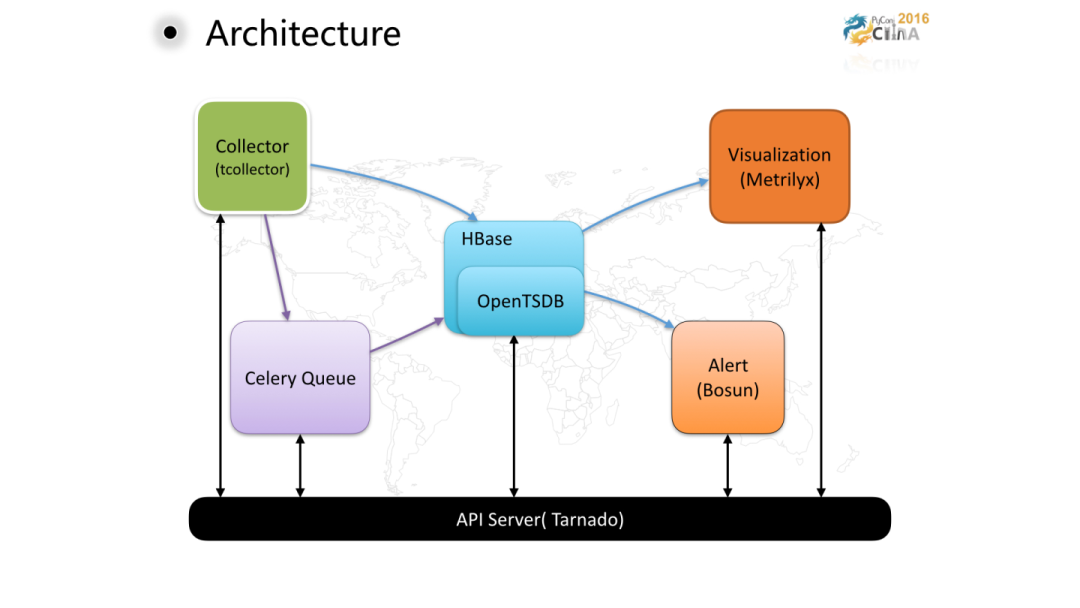 • Architecture

PyCon 2016 CHINA

Collector
(tcollector)

Visualization
(Metrilyx)

HBase

OpenTSDB

Celery Queue

Alert
(Bosun)

API Server( Tarnado)